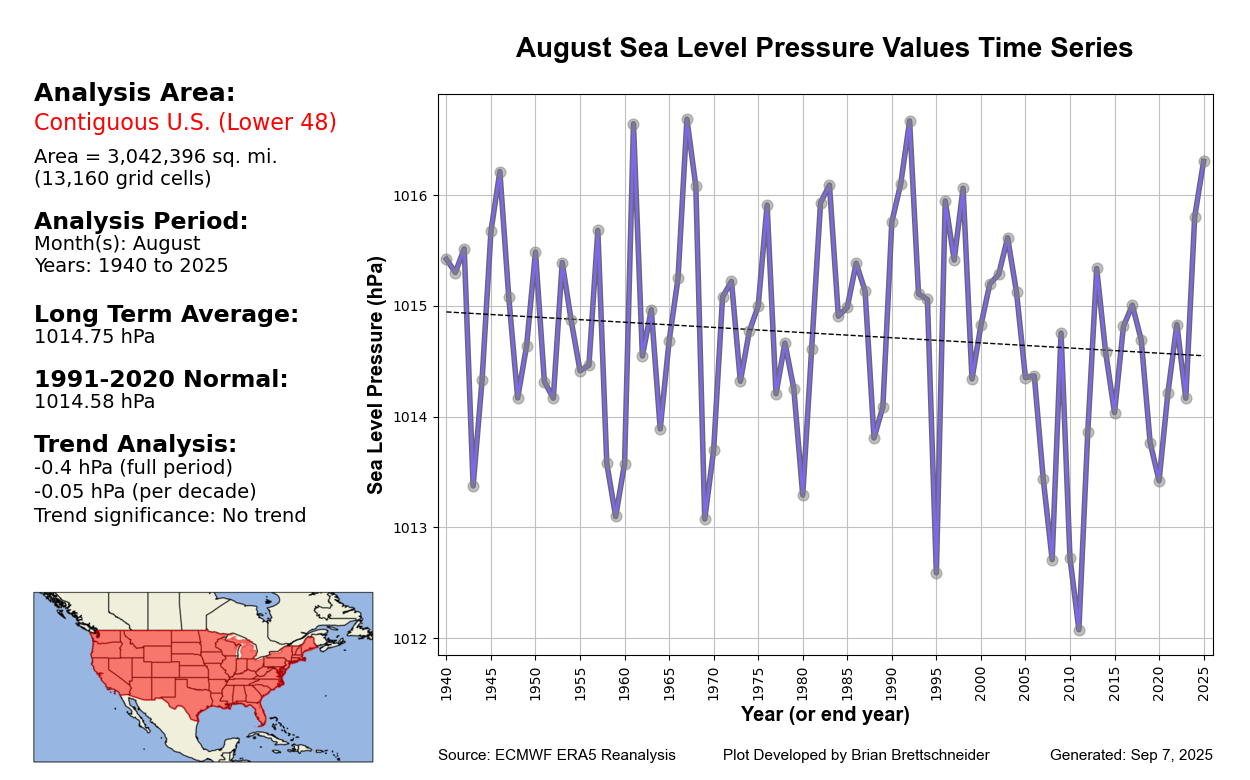 August Sea Level Pressure Values Time Series

Analysis Area:
Contiguous U.S. (Lower 48)
Area = 3,042,396 sq. mi.
(13,160 grid cells)

Analysis Period:
Month(s): August
Years: 1940 to 2025

Long Term Average:
1014.75 hPa

1991-2020 Normal:
1014.58 hPa

Trend Analysis:
-0.4 hPa (full period)
-0.05 hPa (per decade)
Trend significance: No trend

Sea Level Pressure (hPa)

1016
1015
1014
1013
1012

1940 1945 1950 1955 1960 1965 1970 1975 1980 1985 1990 1995 2000 2005 2010 2015 2020 2025

Year (or end year)

Source: ECMWF ERA5 Reanalysis Plot Developed by Brian Brettschneider Generated: Sep 7, 2025